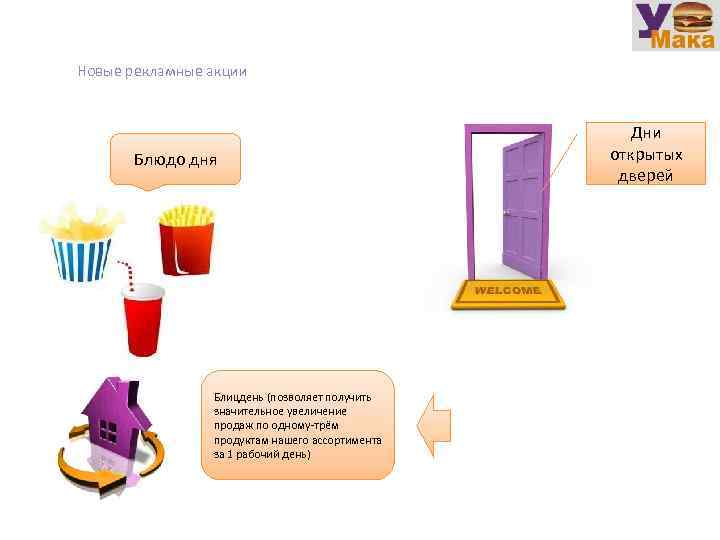 У Мака

Новые рекламные акции

Блюдо дня

Дни открытых дверей

WELCOME

Блицдень (позволяет получить значительное увеличение продаж по одному-трём продуктам нашего ассортимента за 1 рабочий день)